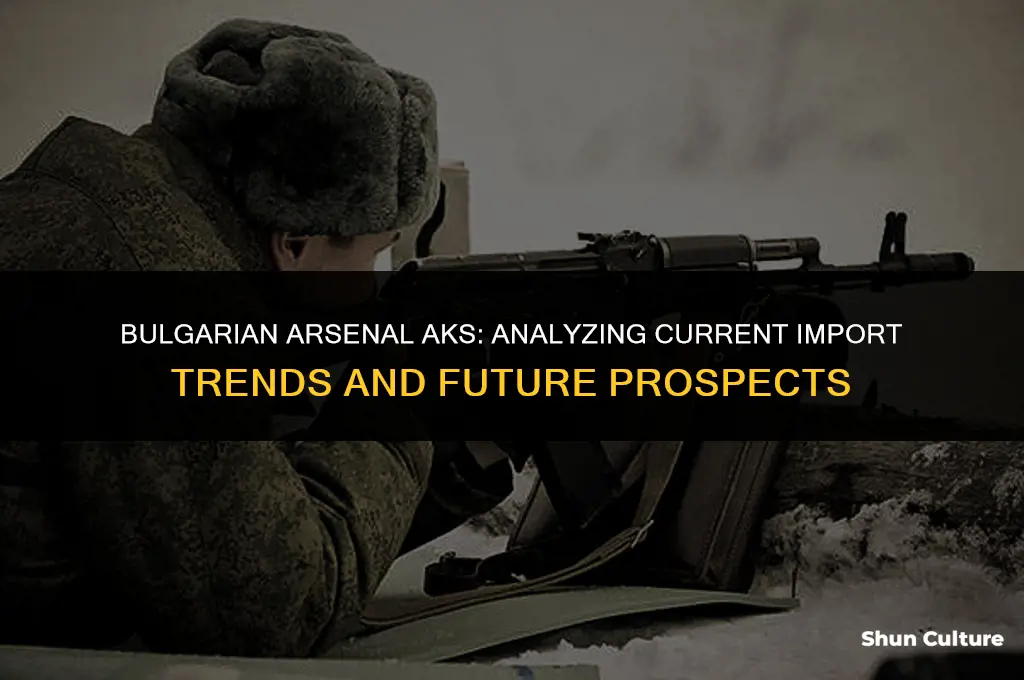 BULGARIAN ARSENAL AKS: ANALYZING CURRENT IMPORT TRENDS AND FUTURE PROSPECTS

Shun Culture